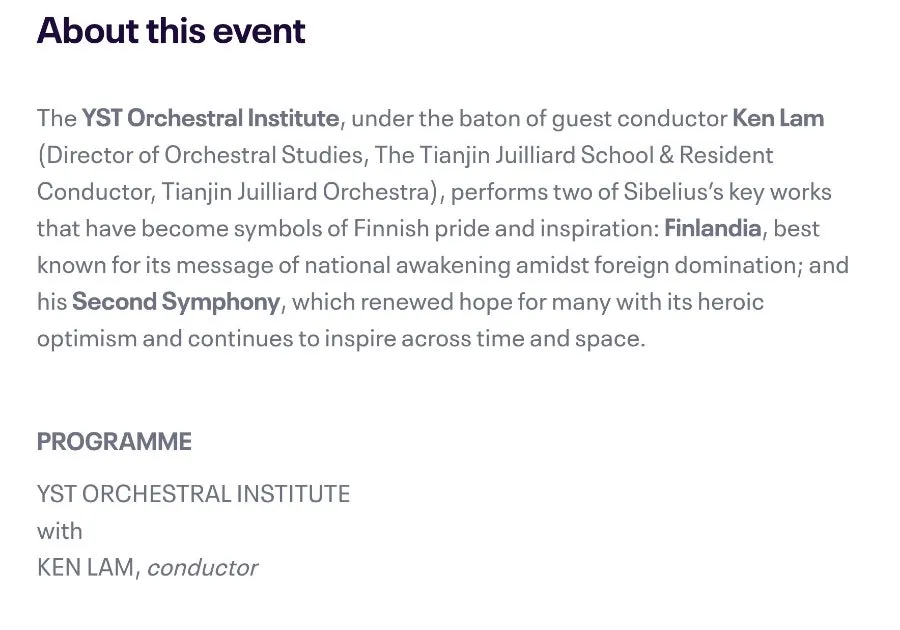 About this event

The YST Orchestral Institute, under the baton of guest conductor Ken Lam (Director of Orchestral Studies, The Tianjin Juilliard School & Resident Conductor, Tianjin Juilliard Orchestra), performs two of Sibelius's key works that have become symbols of Finnish pride and inspiration: Finlandia, best known for its message of national awakening amidst foreign domination; and his Second Symphony, which renewed hope for many with its heroic optimism and continues to inspire across time and space.

PROGRAMME

YST ORCHESTRAL INSTITUTE
with
KEN LAM, conductor